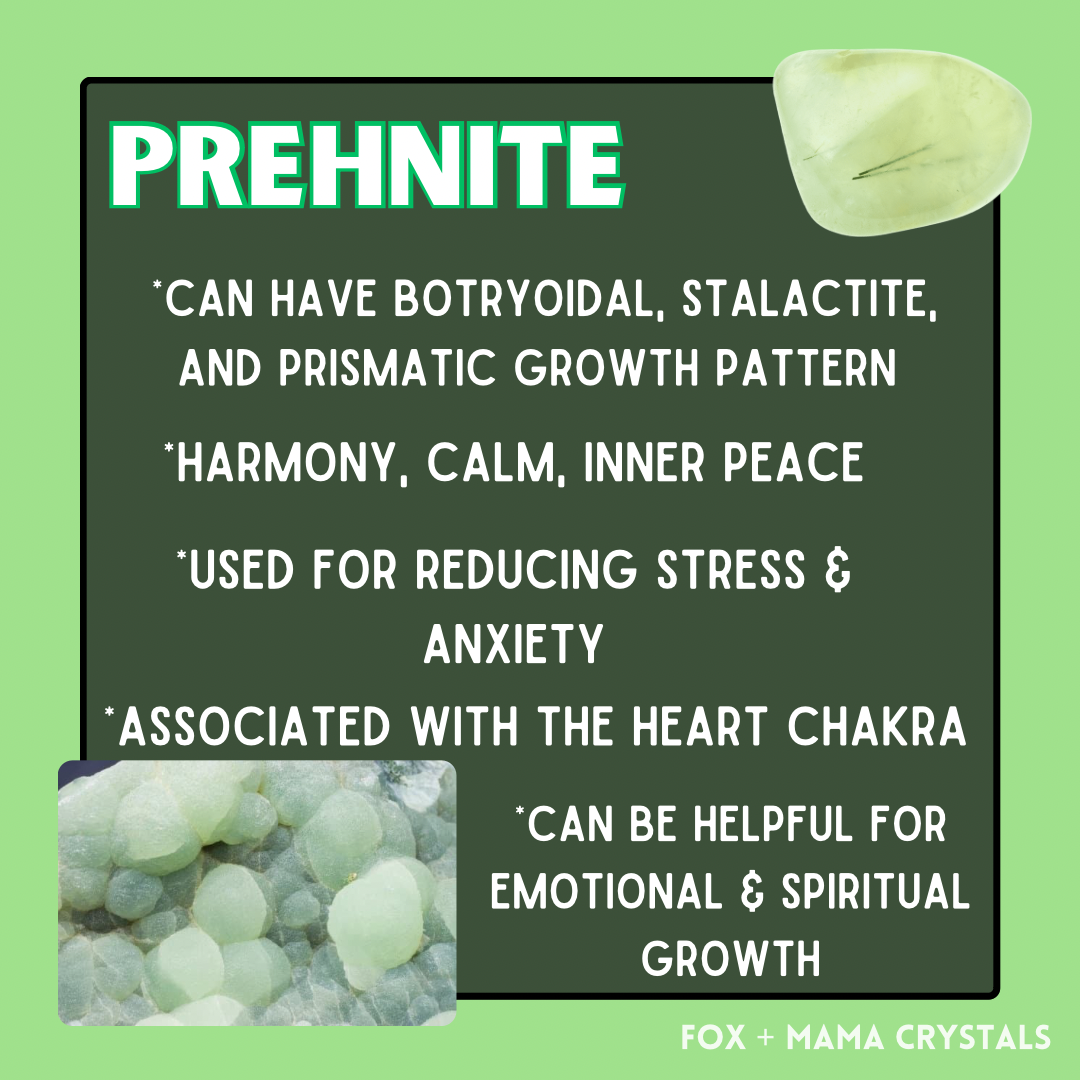 PREHNITE

*CAN HAVE BOTRYOIDAL, STALACTITE, AND PRISMATIC GROWTH PATTERN

*HARMONY, CALM, INNER PEACE

*USED FOR REDUCING STRESS & ANXIETY

*ASSOCIATED WITH THE HEART CHAKRA

*CAN BE HELPFUL FOR EMOTIONAL & SPIRITUAL GROWTH

FOX + MAMA CRYSTALS